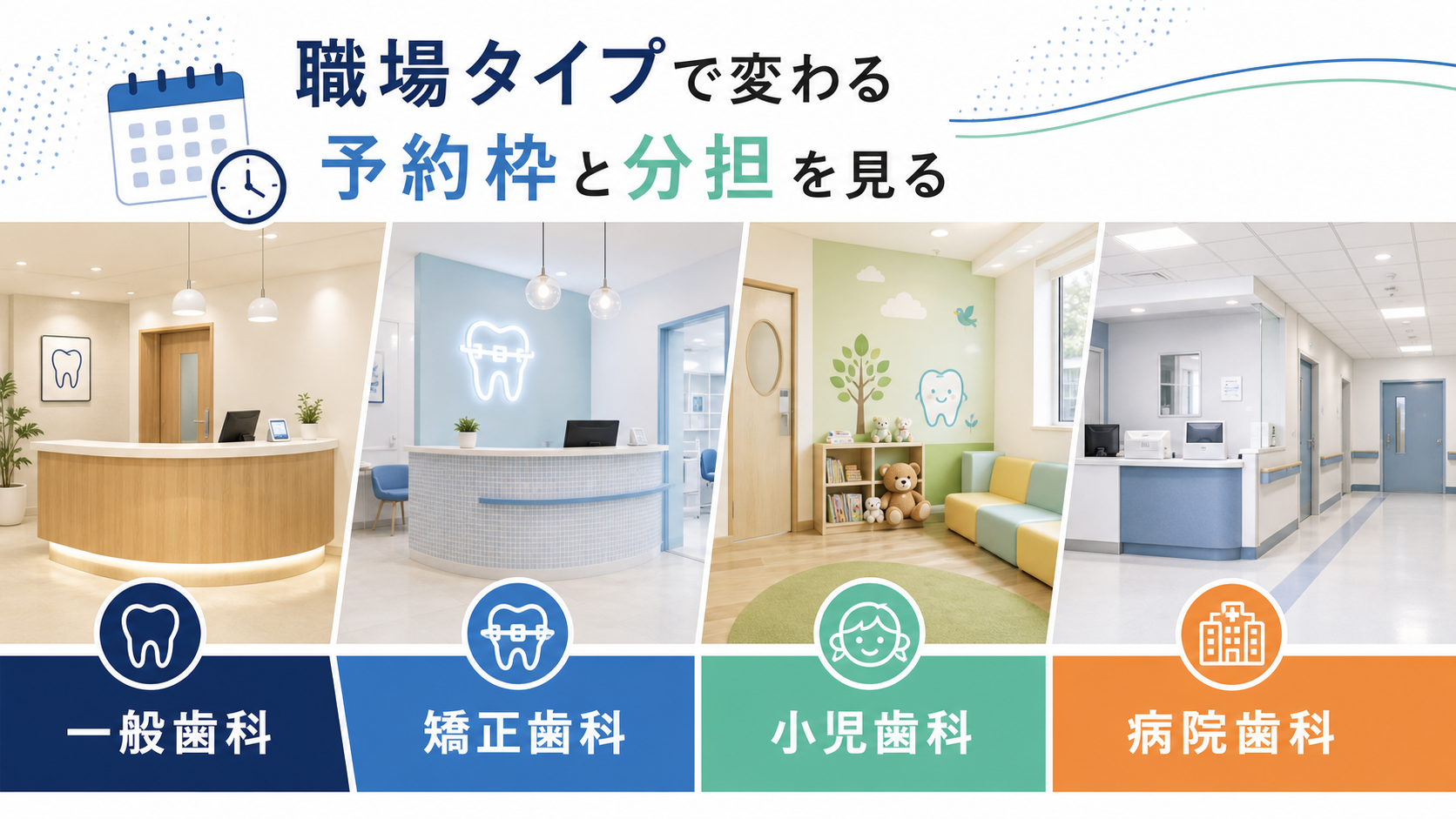 職場タイプで変わる
予約枠と分担を見る

一般歯科

矯正歯科

小児歯科

病院歯科